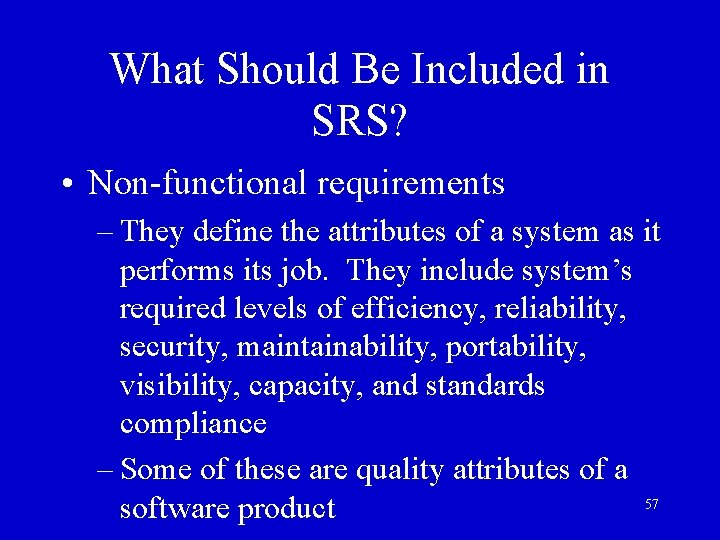 What Should Be Included in SRS?

• Non-functional requirements

– They define the attributes of a system as it performs its job. They include system’s required levels of efficiency, reliability, security, maintainability, portability, visibility, capacity, and standards compliance

– Some of these are quality attributes of a software product

57